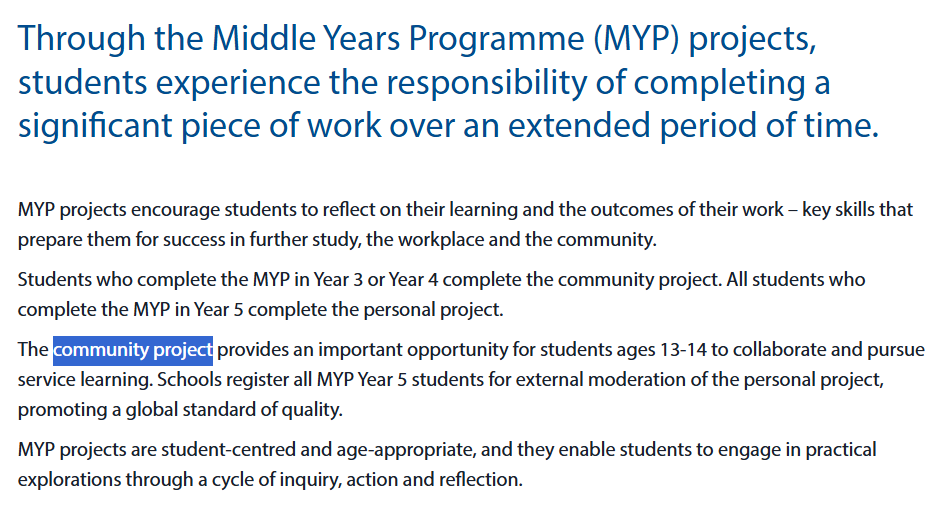 Through the Middle Years Programme (MYP) projects, students experience the responsibility of completing a significant piece of work over an extended period of time.

MYP projects encourage students to reflect on their learning and the outcomes of their work – key skills that prepare them for success in further study, the workplace and the community.

Students who complete the MYP in Year 3 or Year 4 complete the community project. All students who complete the MYP in Year 5 complete the personal project.

The community project provides an important opportunity for students ages 13-14 to collaborate and pursue service learning. Schools register all MYP Year 5 students for external moderation of the personal project, promoting a global standard of quality.

MYP projects are student-centred and age-appropriate, and they enable students to engage in practical explorations through a cycle of inquiry, action and reflection.